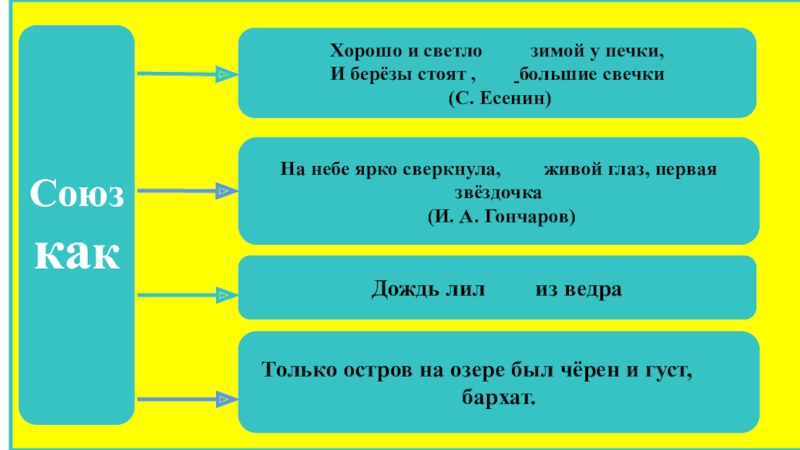 Союз
как

Хорошо и светло зимой у печки,
И берёзы стоят , большие свечки
(С. Есенин)

На небе ярко сверкнула, живой глаз, первая звёздочка
(И. А. Гончаров)

Дождь лил из ведра

Только остров на озере был чёрен и густ, бархат.